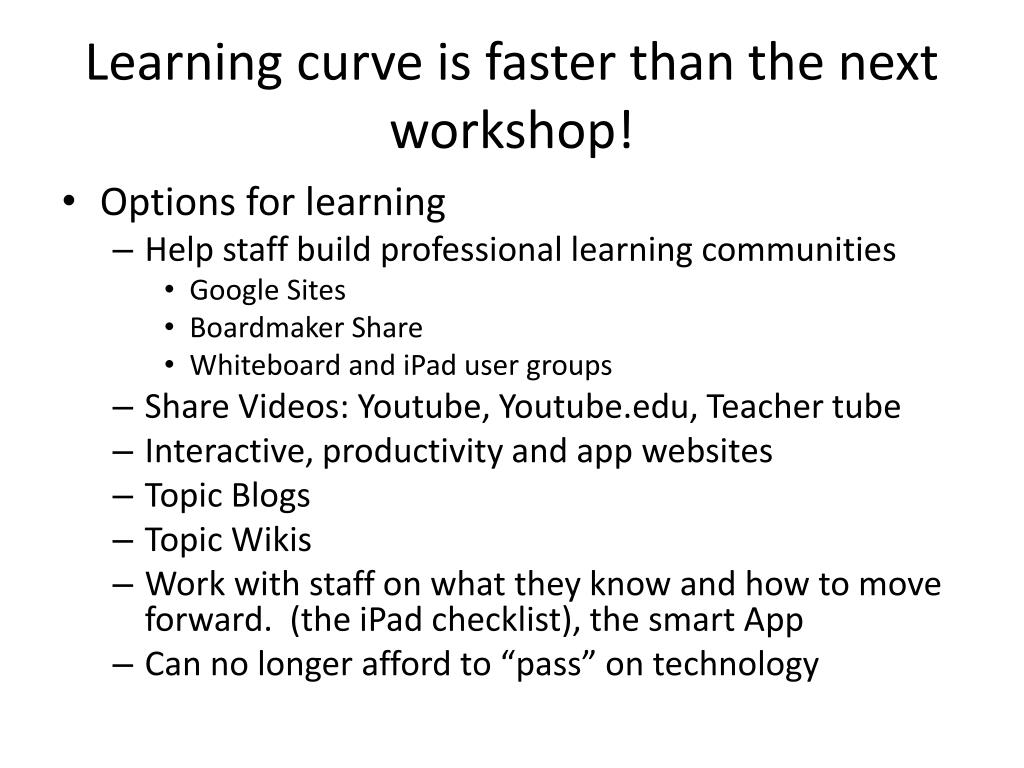 Learning curve is faster than the next workshop!

• Options for learning
  – Help staff build professional learning communities
    • Google Sites
    • Boardmaker Share
    • Whiteboard and iPad user groups
  – Share Videos: Youtube, Youtube.edu, Teacher tube
  – Interactive, productivity and app websites
  – Topic Blogs
  – Topic Wikis
  – Work with staff on what they know and how to move forward.  (the iPad checklist), the smart App
  – Can no longer afford to “pass” on technology